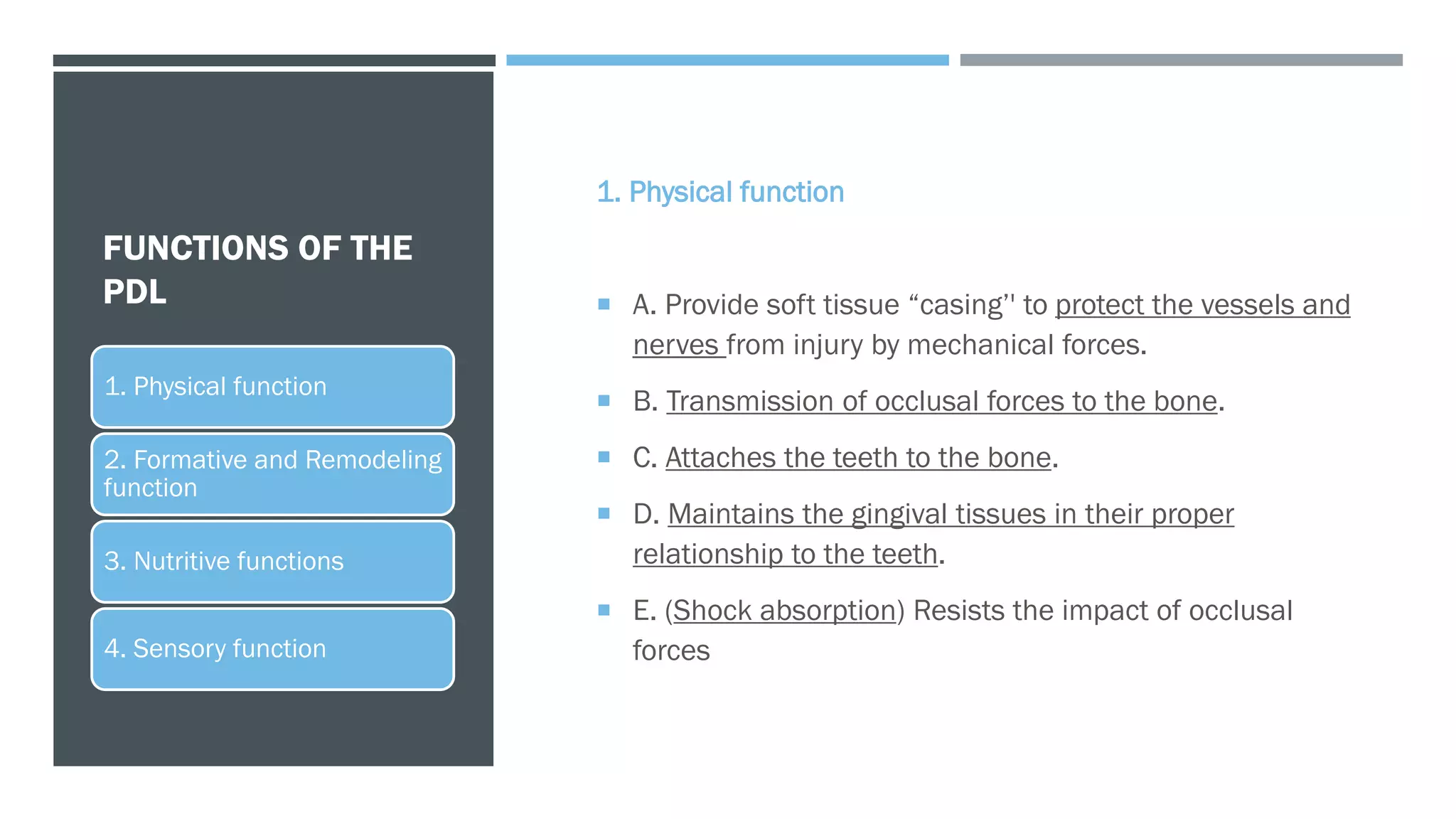 FUNCTIONS OF THE PDL

1. Physical function

2. Formative and Remodeling function

3. Nutritive functions

4. Sensory function

1. Physical function

A. Provide soft tissue “casing'' to protect the vessels and nerves from injury by mechanical forces.

B. Transmission of occlusal forces to the bone.

C. Attaches the teeth to the bone.

D. Maintains the gingival tissues in their proper relationship to the teeth.

E. (Shock absorption) Resists the impact of occlusal forces